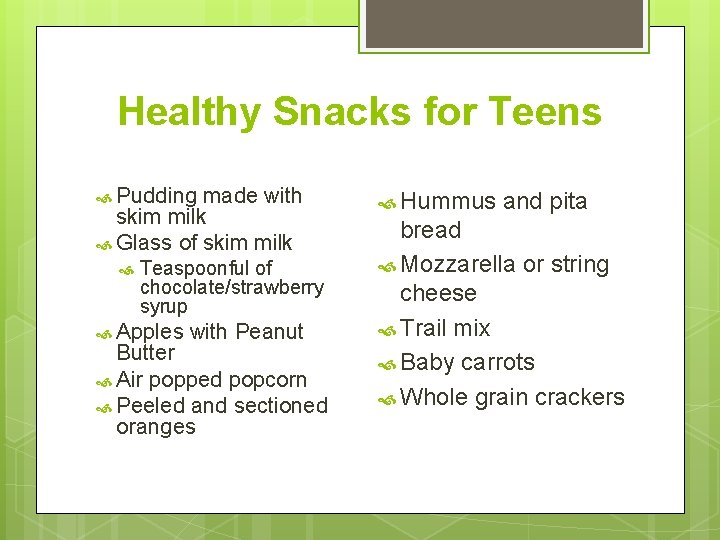 Healthy Snacks for Teens

Pudding made with skim milk
Glass of skim milk
Teaspoonful of chocolate/strawberry syrup
Apples with Peanut Butter
Air popped popcorn
Peeled and sectioned oranges

Hummus and pita bread
Mozzarella or string cheese
Trail mix
Baby carrots
Whole grain crackers